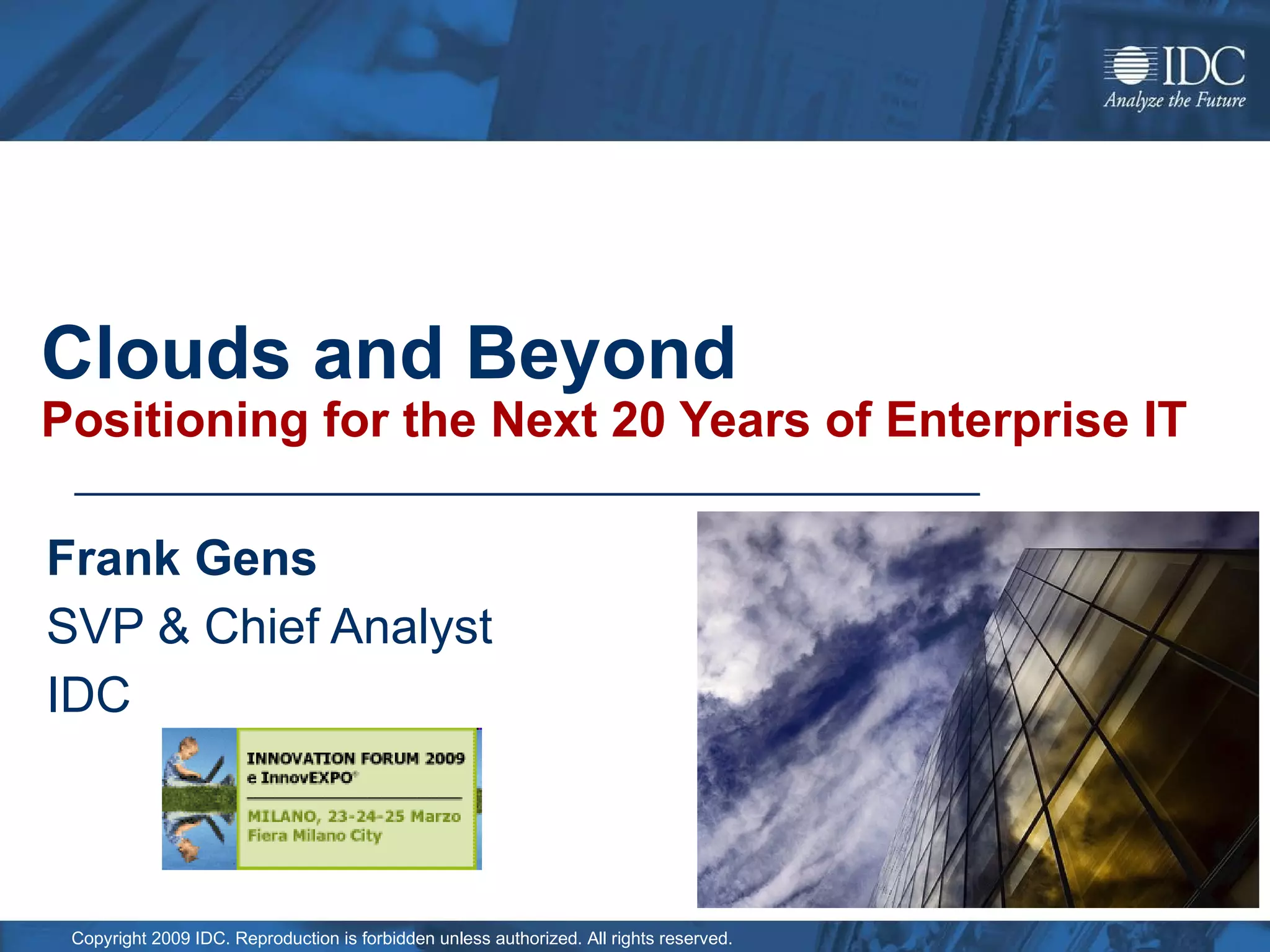 IDC
Analyze the Future

Clouds and Beyond
Positioning for the Next 20 Years of Enterprise IT

Frank Gens
SVP & Chief Analyst
IDC

INNOVATION FORUM 2009
e InnovEXPO®
MILANO, 23-24-25 Marzo
Fiera Milano City

Copyright 2009 IDC. Reproduction is forbidden unless authorized. All rights reserved.